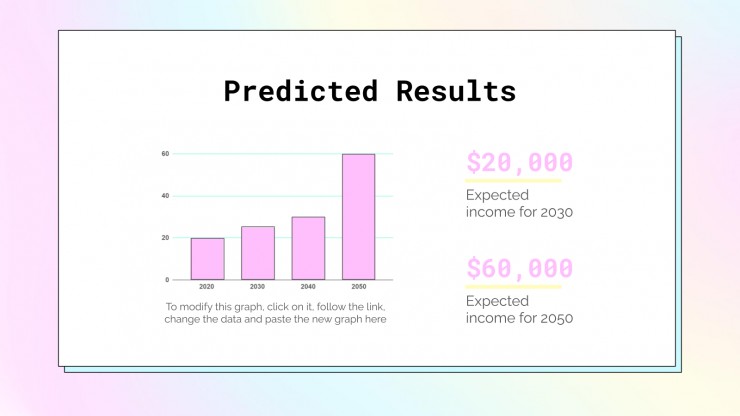 Predicted Results

60
40
20
0
2020
2030
2040
2050

To modify this graph, click on it, follow the link, change the data and paste the new graph here

$20,000
Expected income for 2030

$60,000
Expected income for 2050